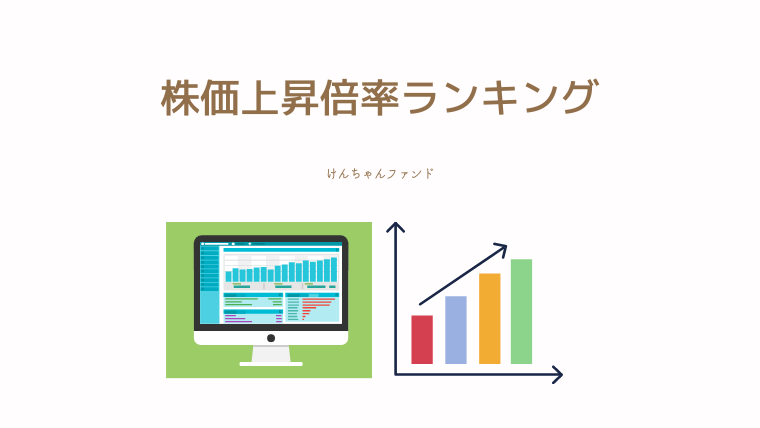 株価上昇倍率ランキング

けんちゃんファンド